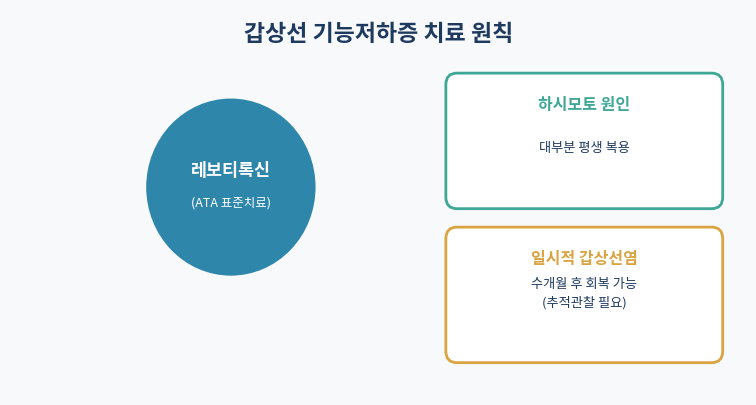 갑상선 기능저하증 치료 원칙

레보티록신

(ATA 표준치료)

하시모토 원인

대부분 평생 복용

일시적 갑상선염

수개월 후 회복 가능
(추적관찰 필요)